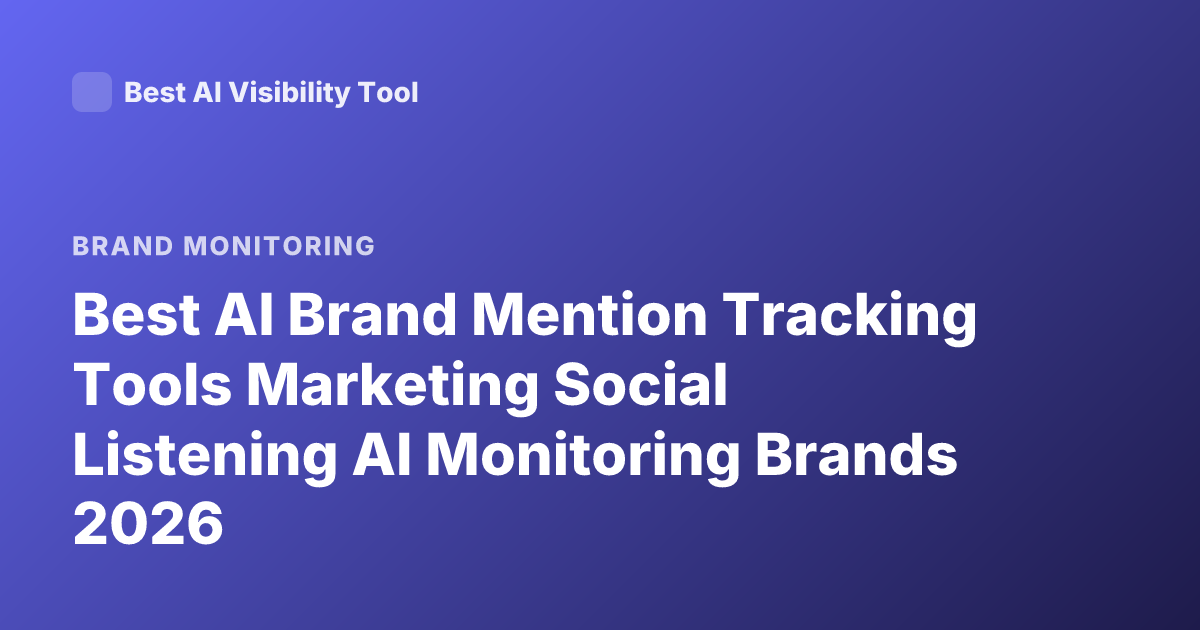 Best AI Visibility Tool

BRAND MONITORING

Best AI Brand Mention Tracking Tools Marketing Social Listening AI Monitoring Brands 2026